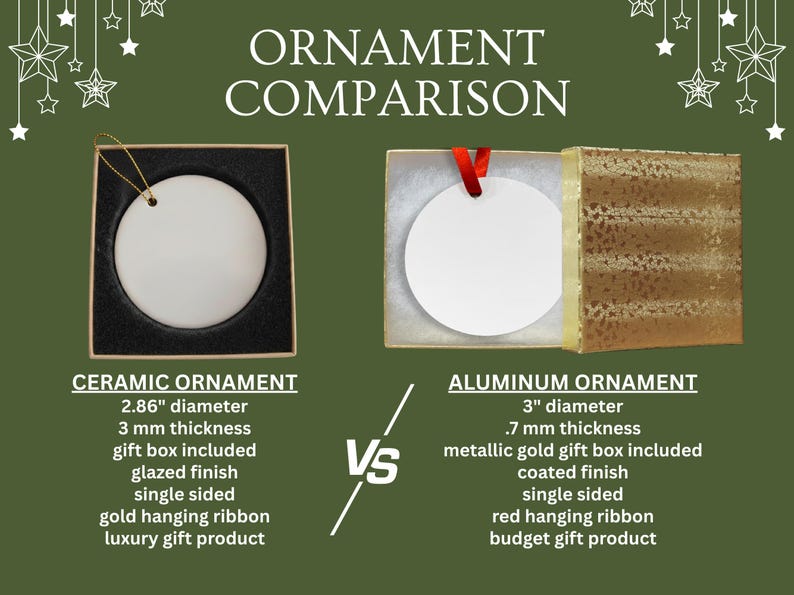 ORNAMENT COMPARISON

CERAMIC ORNAMENT
2.86" diameter
3 mm thickness
gift box included
glazed finish
single sided
gold hanging ribbon
luxury gift product

VS

ALUMINUM ORNAMENT
3" diameter
.7 mm thickness
metallic gold gift box included
coated finish
single sided
red hanging ribbon
budget gift product